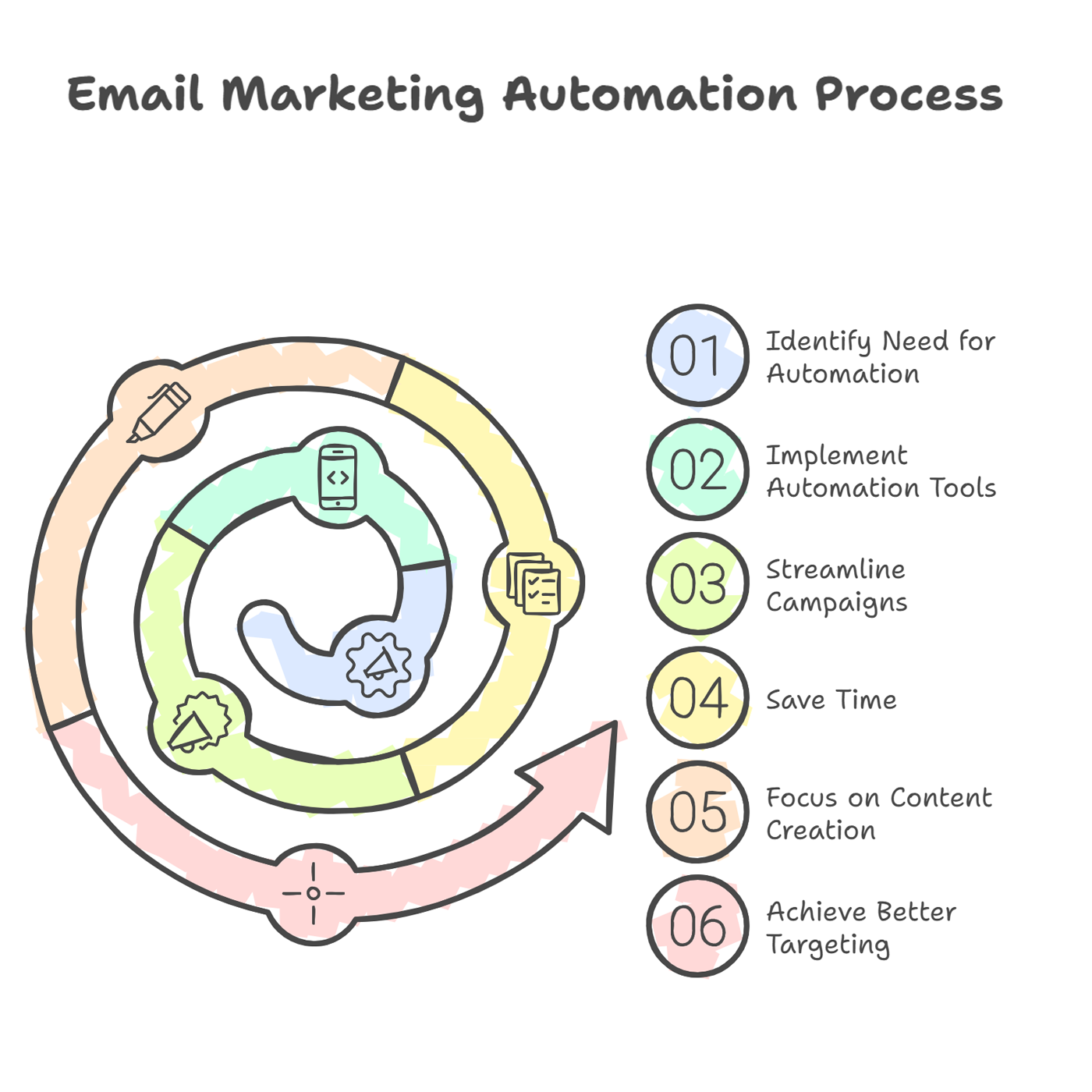 Email Marketing Automation Process

01 Identify Need for Automation

02 Implement Automation Tools

03 Streamline Campaigns

04 Save Time

05 Focus on Content Creation

06 Achieve Better Targeting